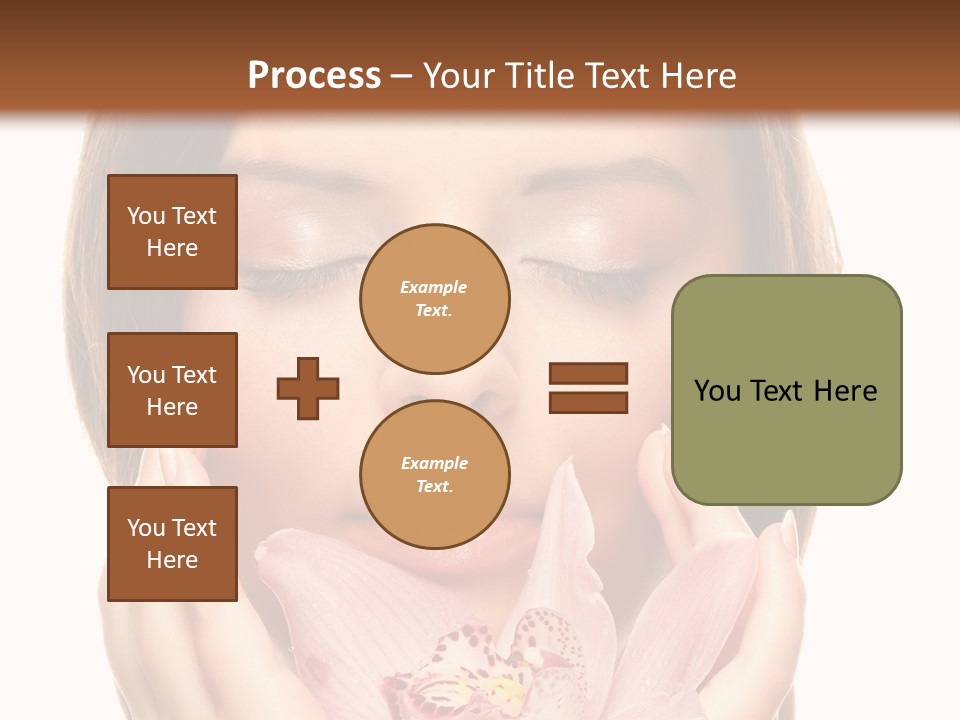 Process – Your Title Text Here

You Text Here

You Text Here

You Text Here

Example Text.

Example Text.

You Text Here